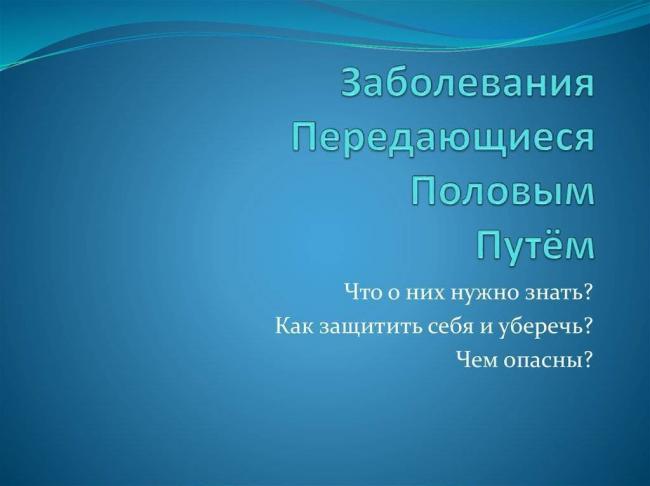 Заболевания Передающиеся Половым Путём

Что о них нужно знать?
Как защитить себя и уберечь?
Чем опасны?